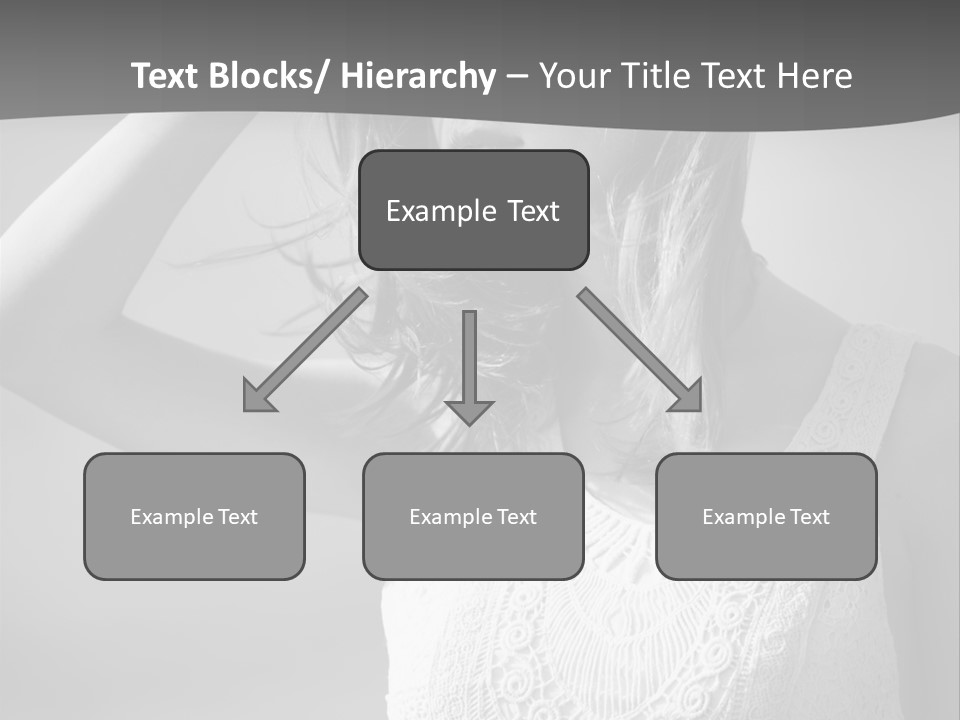 Text Blocks/ Hierarchy – Your Title Text Here

Example Text

Example Text

Example Text

Example Text